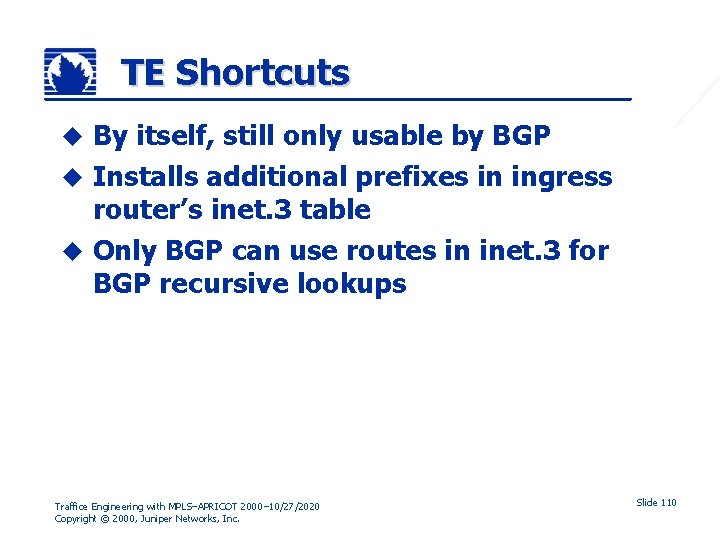 TE Shortcuts

◆ By itself, still only usable by BGP

◆ Installs additional prefixes in ingress router's inet.3 table

◆ Only BGP can use routes in inet.3 for BGP recursive lookups

Traffice Engineering with MPLS–APRICOT 2000–10/27/2020
Copyright © 2000, Juniper Networks, Inc.

Slide 110